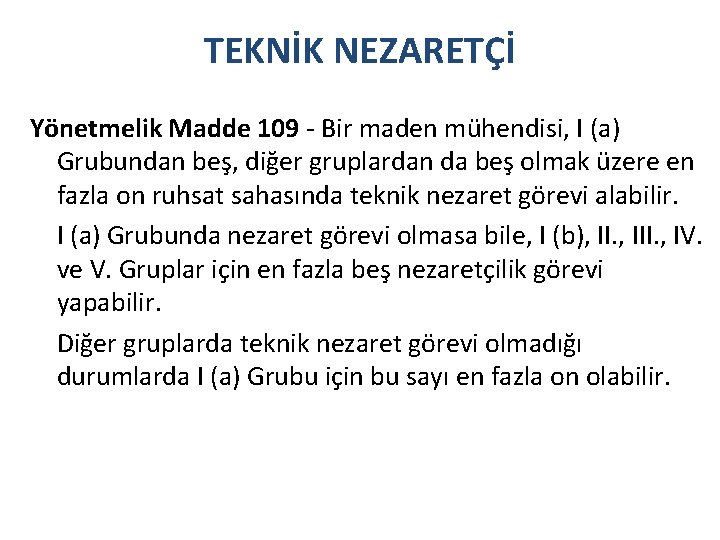 TEKNİK NEZARETÇİ

Yönetmelik Madde 109 - Bir maden mühendisi, I (a) Grubundan beş, diğer gruplardan da beş olmak üzere en fazla on ruhsat sahasında teknik nezaret görevi alabilir.

I (a) Grubunda nezaret görevi olmasa bile, I (b), II., III., IV. ve V. Gruplar için en fazla beş nezaretçilik görevi yapabilir.

Diğer gruplarda teknik nezaret görevi olmadığı durumlarda I (a) Grubu için bu sayı en fazla on olabilir.